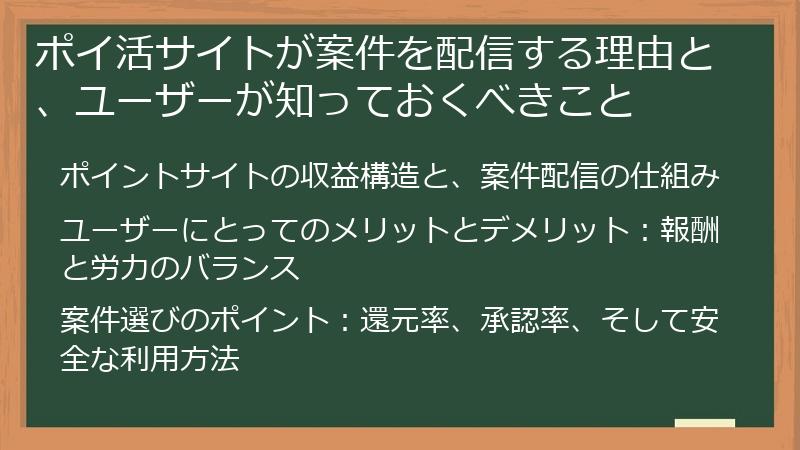 ポイ活サイトが案件を配信する理由と、ユーザーが知っておくべきこと

ポイントサイトの収益構造と、案件配信の仕組み

ユーザーにとってのメリットとデメリット：報酬と労力のバランス

案件選びのポイント：還元率、承認率、そして安全な利用方法